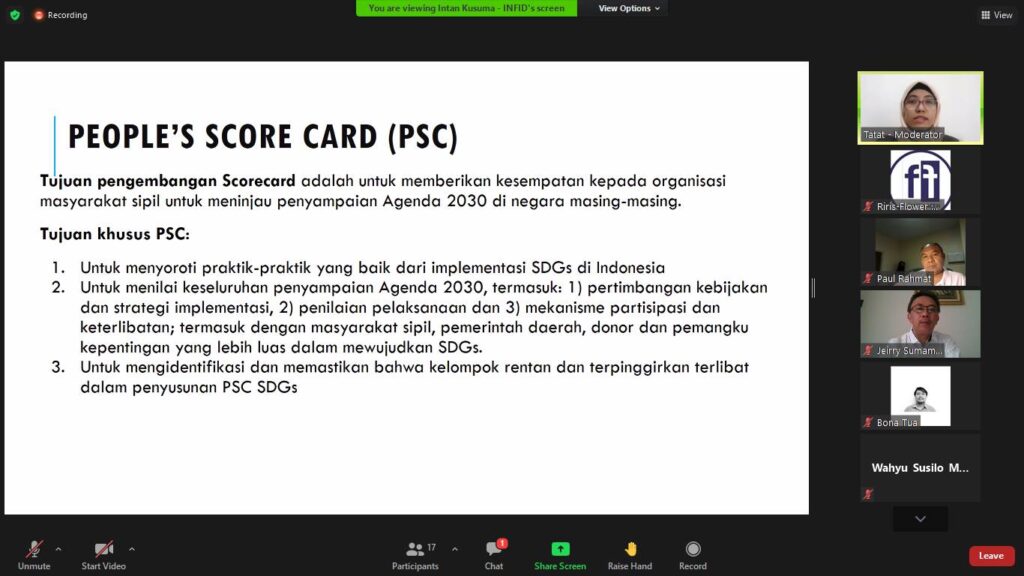 Recording

You are viewing Intan Kusuma - INFID's screen

View Options

View

PEOPLE'S SCORE CARD (PSC)

Tujuan pengembangan Scorecard adalah untuk memberikan kesempatan kepada organisasi masyarakat sipil untuk meninjau penyampaian Agenda 2030 di negara masing-masing.

Tujuan khusus PSC:

1. Untuk menyoroti praktik-praktik yang baik dari implementasi SDGs di Indonesia
2. Untuk menilai keseluruhan penyampaian Agenda 2030, termasuk: 1) pertimbangan kebijakan dan strategi implementasi, 2) penilaian pelaksanaan dan 3) mekanisme partisipasi dan keterlibatan; termasuk dengan masyarakat sipil, pemerintah daerah, donor dan pemangku kepentingan yang lebih luas dalam mewujudkan SDGs.
3. Untuk mengidentifikasi dan memastikan bahwa kelompok rentan dan terpinggirkan terlibat dalam penyusunan PSC SDGs

Tatat - Moderator

Riris-Flower...

Paul Rahmat

Jeirry Sumam...

Bona Tua

Wahyu Susilo M...

Unmute

Start Video

17

Participants

1

Chat

Share Screen

Raise Hand

Record

Leave